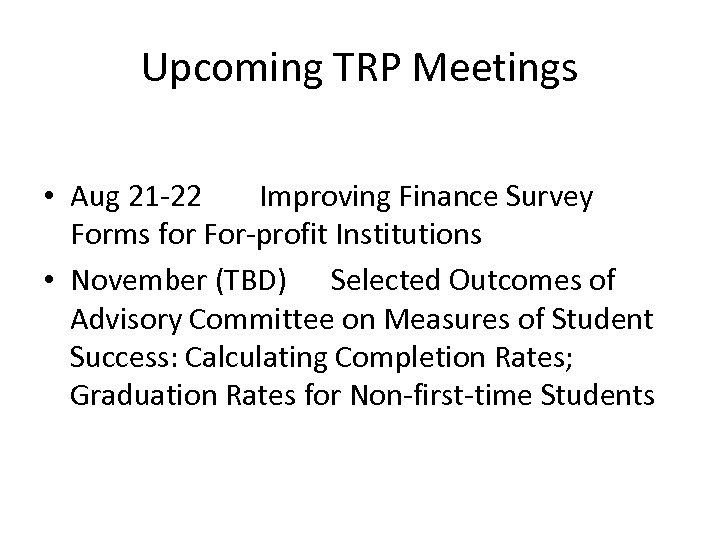 Upcoming TRP Meetings

• Aug 21-22 Improving Finance Survey Forms for For-profit Institutions

• November (TBD) Selected Outcomes of Advisory Committee on Measures of Student Success: Calculating Completion Rates; Graduation Rates for Non-first-time Students